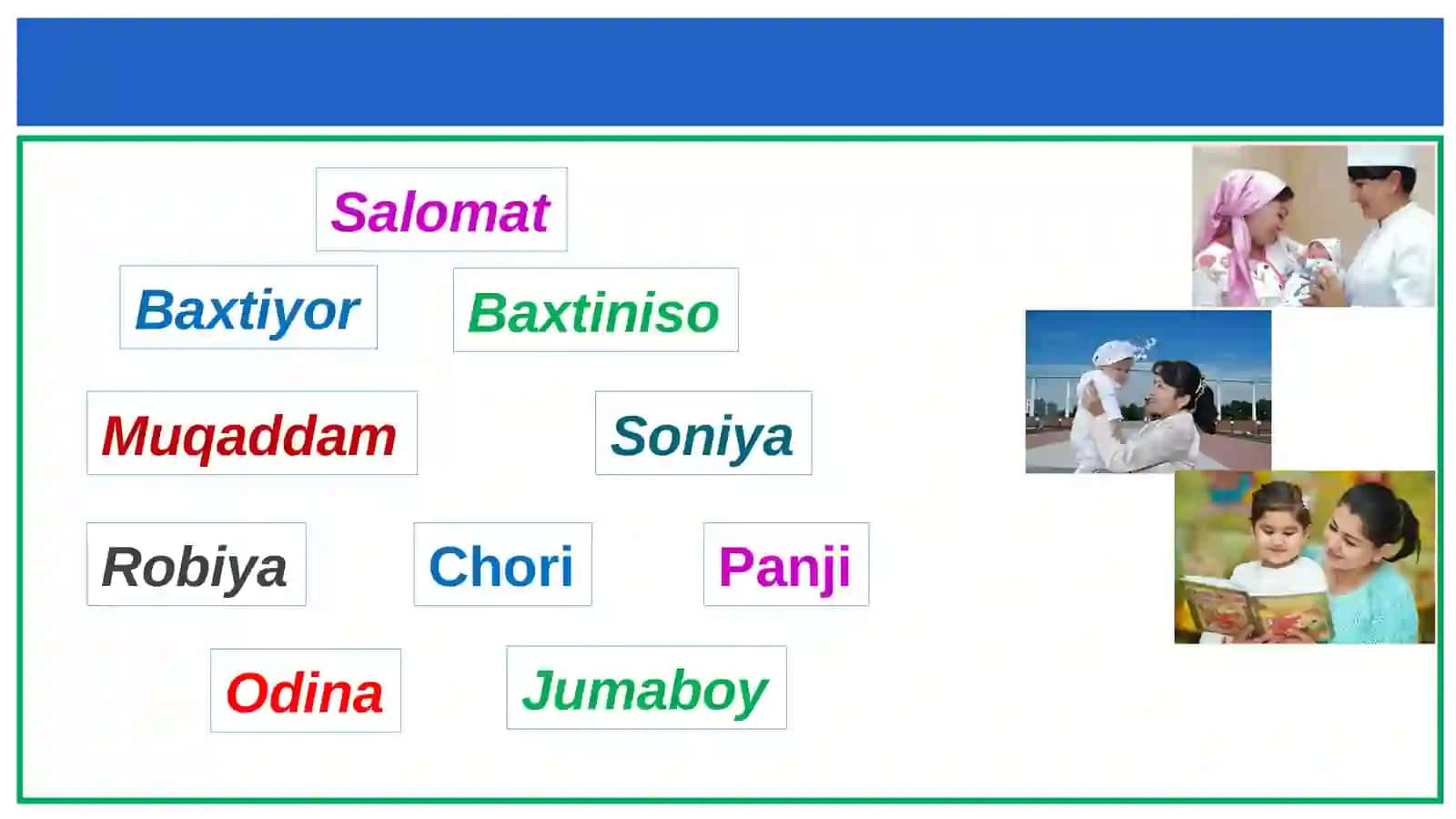 Salomat

Baxtiyor

Baxtiniso

Muqaddam

Soniya

Robiya

Chori

Panji

Odina

Jumaboy